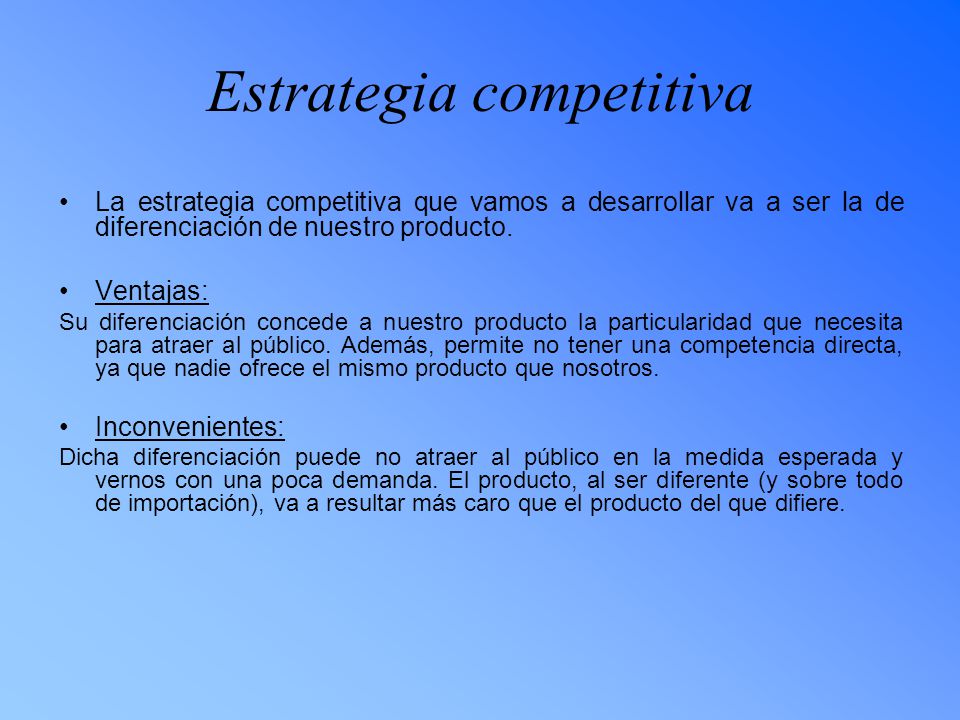 Estrategia competitiva

• La estrategia competitiva que vamos a desarrollar va a ser la de diferenciación de nuestro producto.

• Ventajas:

Su diferenciación concede a nuestro producto la particularidad que necesita para atraer al público. Además, permite no tener una competencia directa, ya que nadie ofrece el mismo producto que nosotros.

• Inconvenientes:

Dicha diferenciación puede no atraer al público en la medida esperada y vernos con una poca demanda. El producto, al ser diferente (y sobre todo de importación), va a resultar más caro que el producto del que difiere.